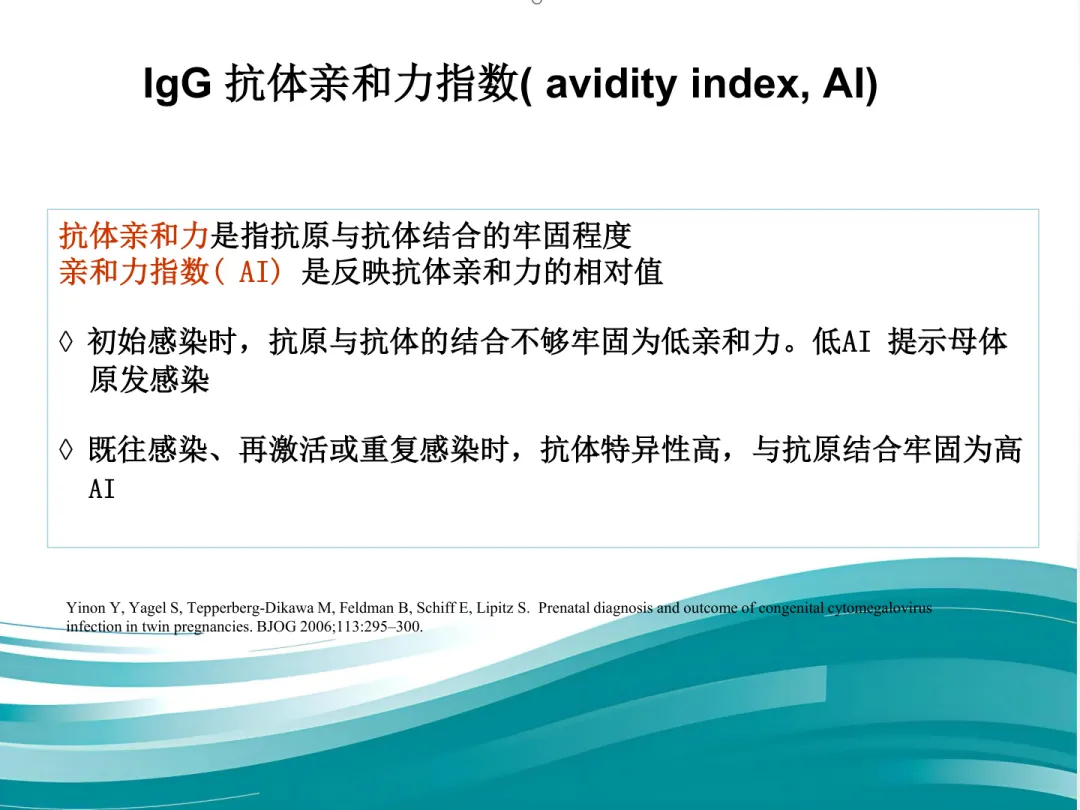 IgG 抗体亲和力指数( avidity index, AI)

抗体亲和力是指抗原与抗体结合的牢固程度
亲和力指数( AI) 是反映抗体亲和力的相对值

◊ 初始感染时，抗原与抗体的结合不够牢固为低亲和力。低AI 提示母体原发感染

◊ 既往感染、再激活或重复感染时，抗体特异性高，与抗原结合牢固为高AI

Yinon Y, Yagel S, Tepperberg-Dikawa M, Feldman B, Schiff E, Lipitz S. Prenatal diagnosis and outcome of congenital cytomegalovirus infection in twin pregnancies. BJOG 2006;113:295–300.